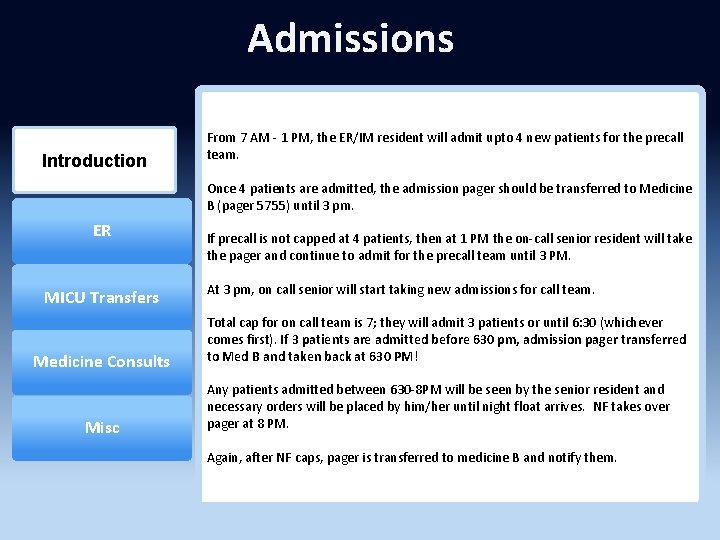 Admissions

Introduction

ER

MICU Transfers

Medicine Consults

Misc

From 7 AM - 1 PM, the ER/IM resident will admit upto 4 new patients for the precall team.

Once 4 patients are admitted, the admission pager should be transferred to Medicine B (pager 5755) until 3 pm.

If precall is not capped at 4 patients, then at 1 PM the on-call senior resident will take the pager and continue to admit for the precall team until 3 PM.

At 3 pm, on call senior will start taking new admissions for call team.

Total cap for on call team is 7; they will admit 3 patients or until 6:30 (whichever comes first). If 3 patients are admitted before 630 pm, admission pager transferred to Med B and taken back at 630 PM!

Any patients admitted between 630-8PM will be seen by the senior resident and necessary orders will be placed by him/her until night float arrives. NF takes over pager at 8 PM.

Again, after NF caps, pager is transferred to medicine B and notify them.